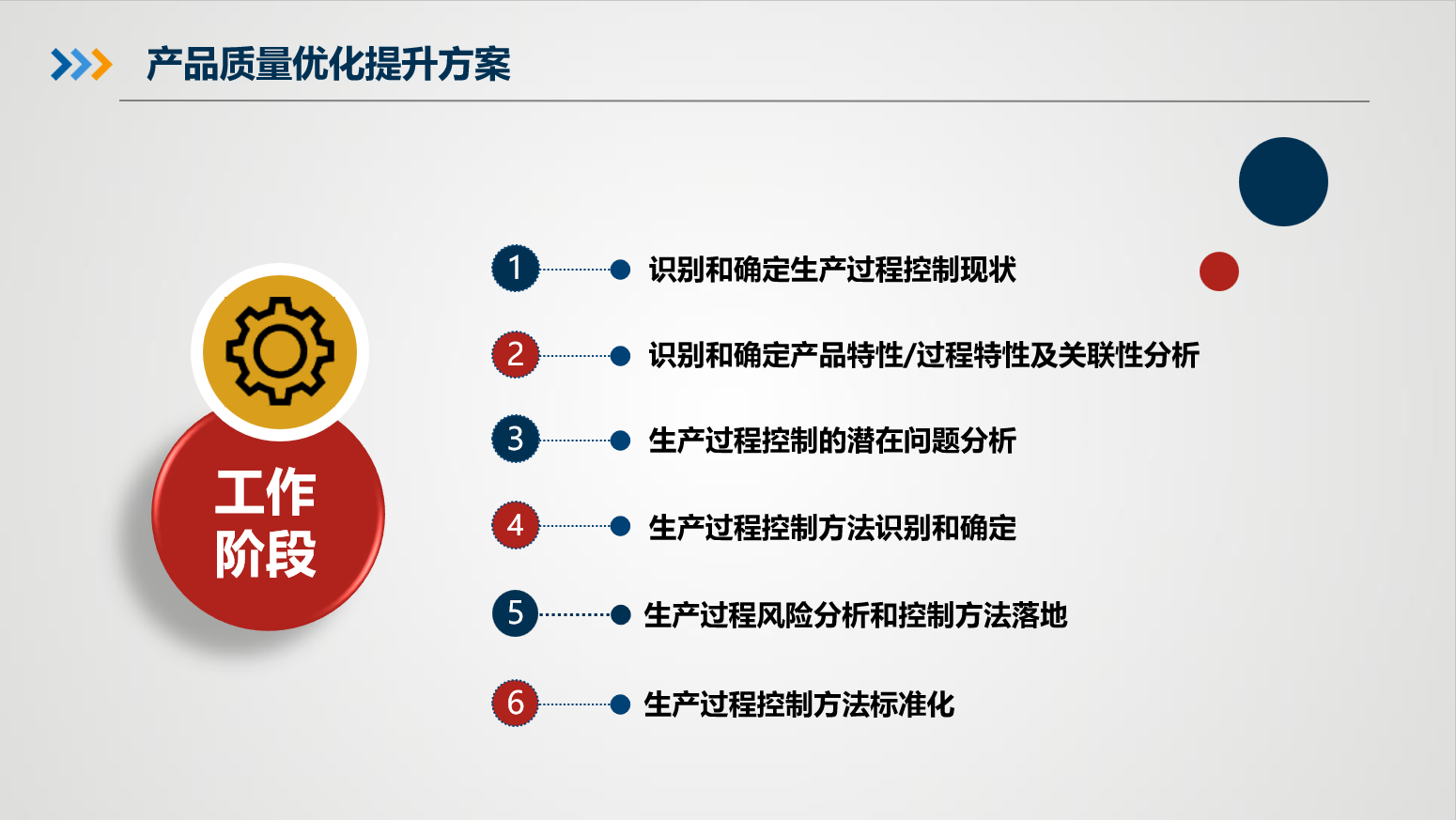 产品质量优化提升方案

工作阶段

1 识别和确定生产过程控制现状

2 识别和确定产品特性/过程特性及关联性分析

3 生产过程控制的潜在问题分析

4 生产过程控制方法识别和确定

5 生产过程风险分析和控制方法落地

6 生产过程控制方法标准化